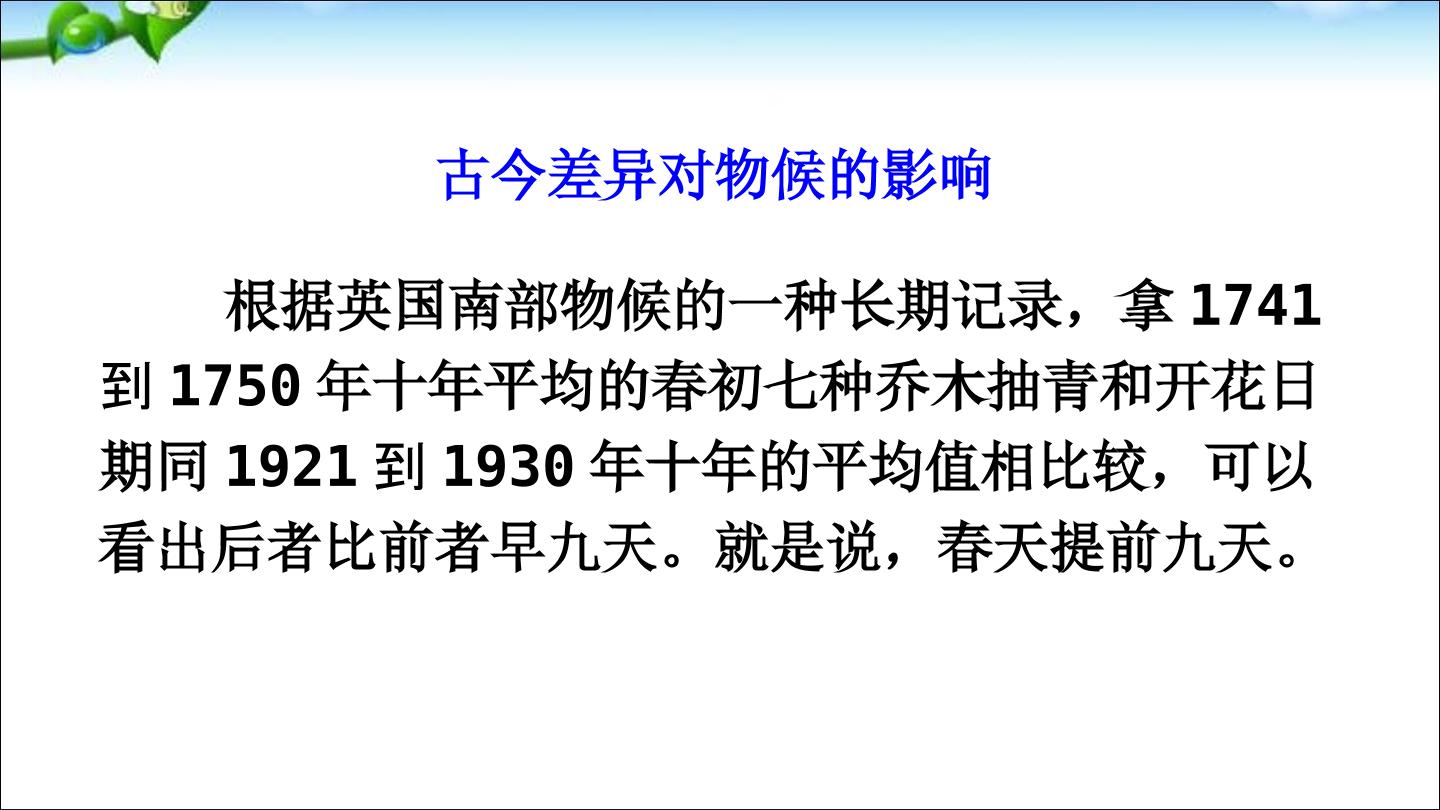 古今差异对物候的影响

根据英国南部物候的一种长期记录，拿1741到1750年十年平均的春初七种乔木抽青和开花日期同1921到1930年十年的平均值相比较，可以看出后者比前者早九天。就是说，春天提前九天。